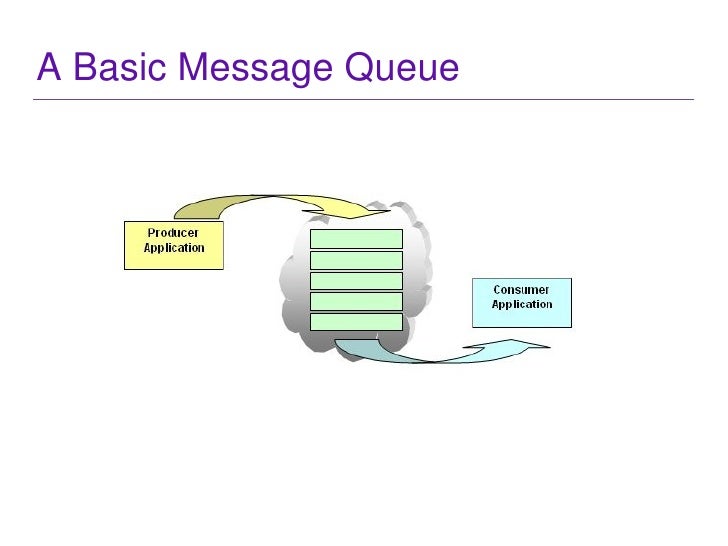 A Basic Message Queue

Producer Application

Consumer Application